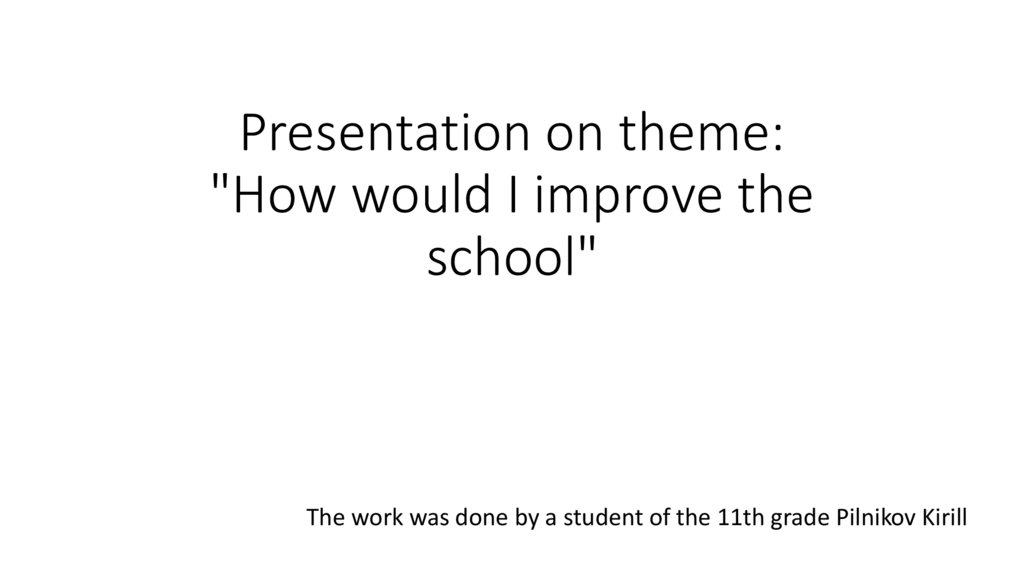 Presentation on theme: "How would I improve the school"

The work was done by a student of the 11th grade Pilnikov Kirill